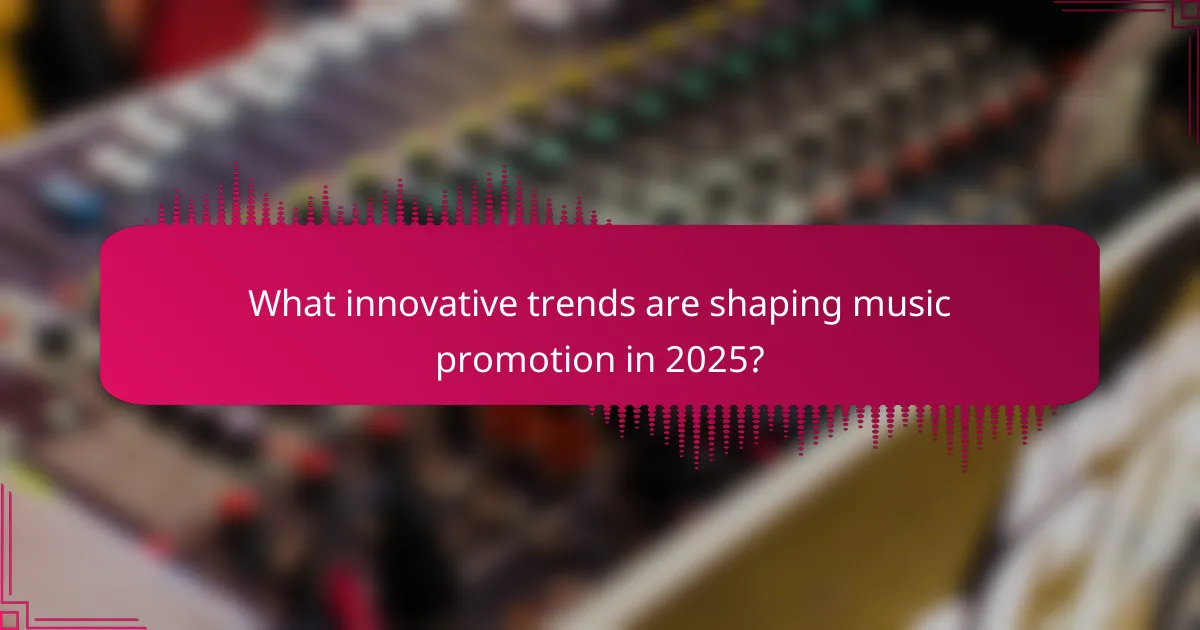 What innovative trends are shaping music promotion in 2025?